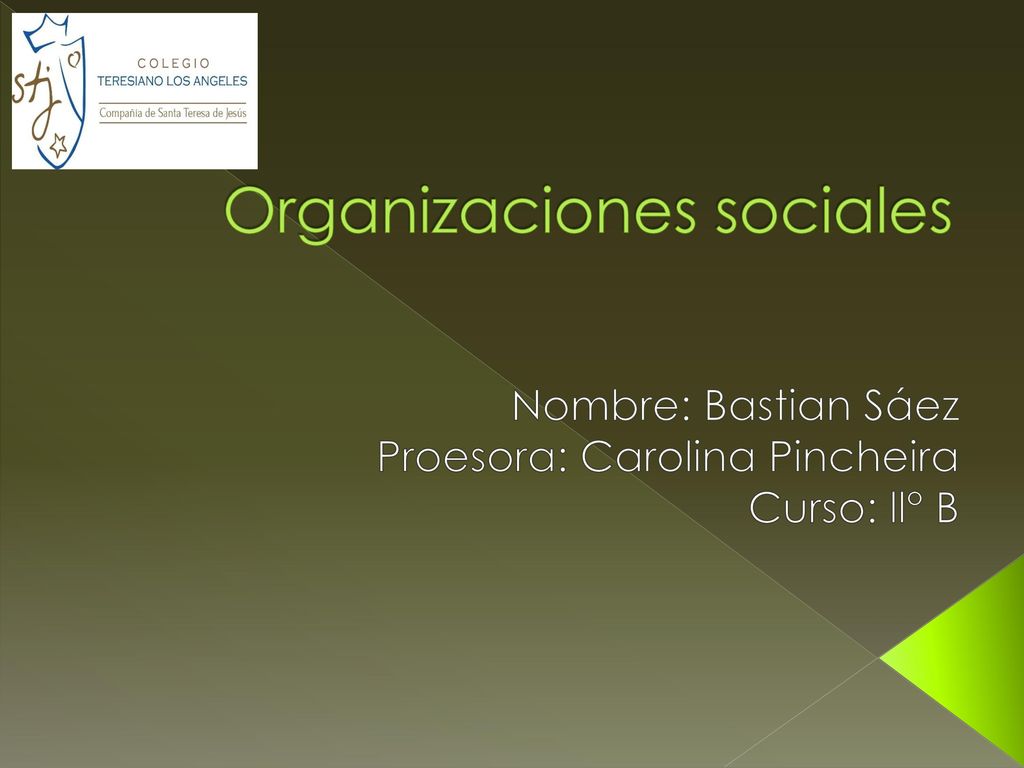 stj

COLEGIO
TERESIANO LOS ANGELES
Compañía de Santa Teresa de Jesús

Organizaciones sociales

Nombre: Bastian Sáez
Proesora: Carolina Pincheira
Curso: II° B